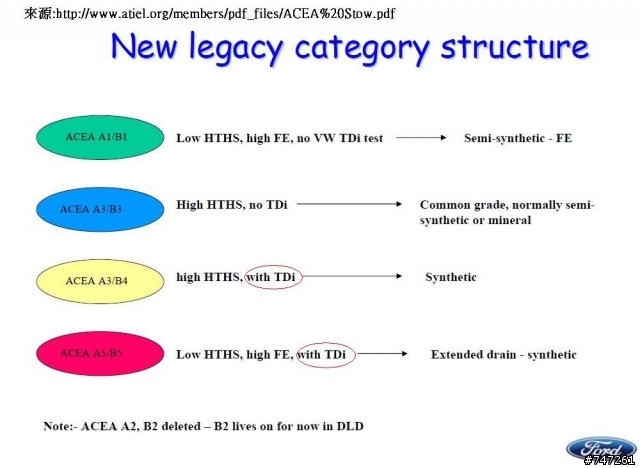 來源:http://www.atiel.org/members/pdf_files/ACEA%20Stow.pdf

New legacy category structure

ACEA A1/B1 Low HTHS, high FE, no VW TDi test → Semi-synthetic - FE

ACEA A3/B3 High HTHS, no TDi → Common grade, normally semi-synthetic or mineral

ACEA A3/B4 high HTHS, with TDi → Synthetic

ACEA A5/B5 Low HTHS, high FE, with TDi → Extended drain - synthetic

Note:- ACEA A2, B2 deleted – B2 lives on for now in DLD

Ford

#747261